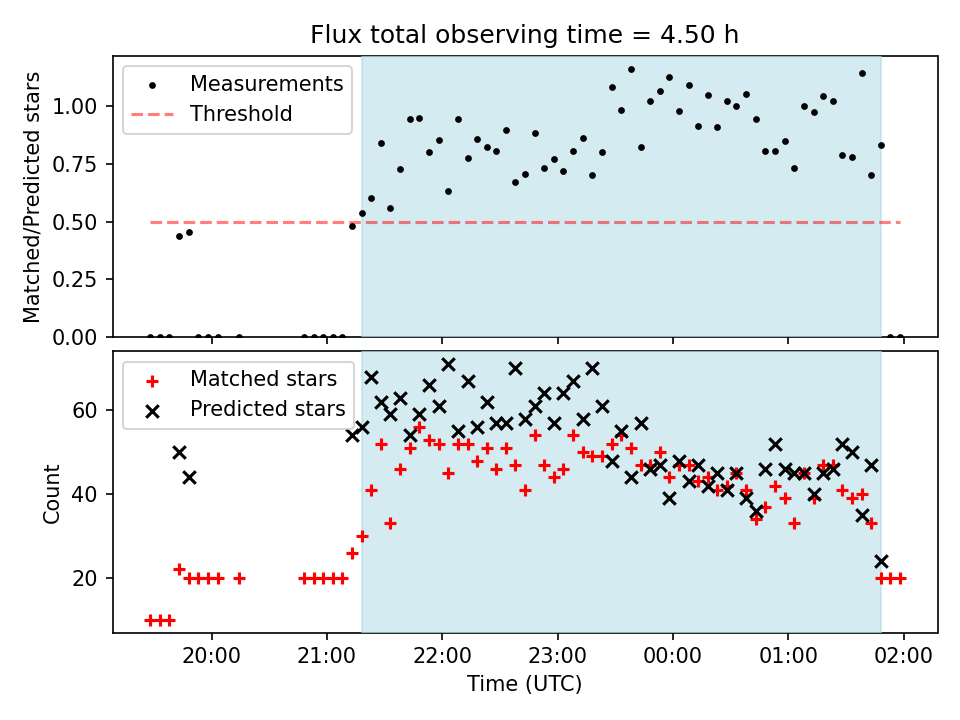 Flux total observing time = 4.50 h

Measurements
Threshold

Matched/Predicted stars

1.00
0.75
0.50
0.25
0.00

Matched stars
Predicted stars

Count

60
40
20

20:00
21:00
22:00
23:00
00:00
01:00
02:00

Time (UTC)